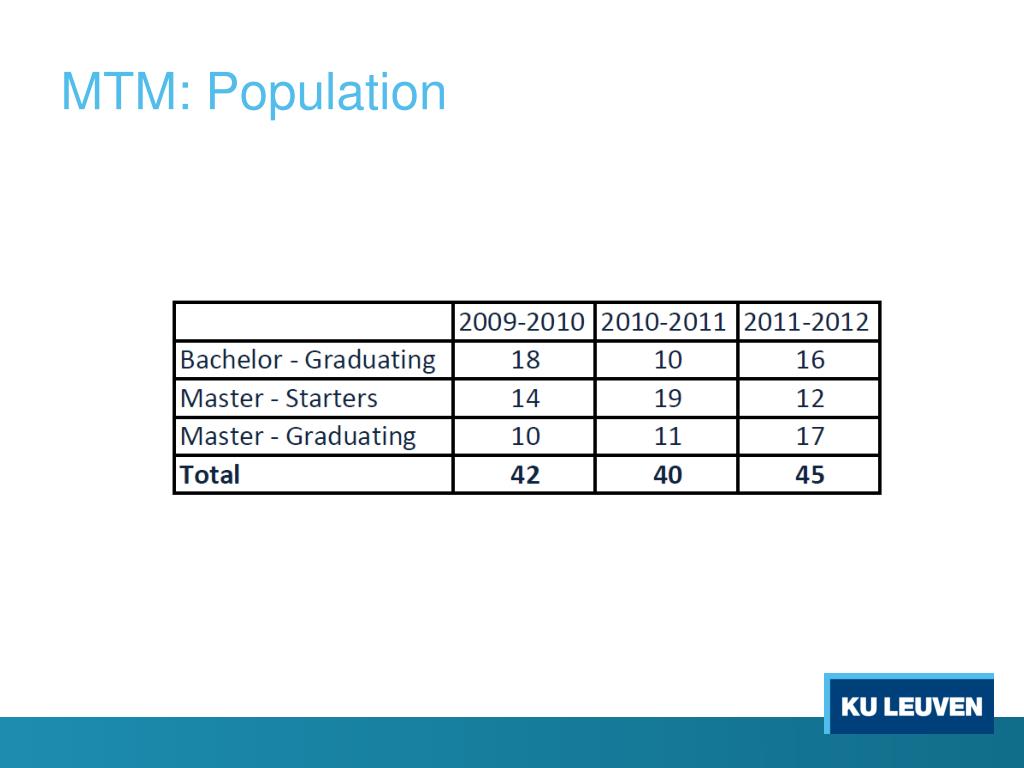 MTM: Population

| | 2009-2010 | 2010-2011 | 2011-2012 |
|---|---|---|---|
| Bachelor - Graduating | 18 | 10 | 16 |
| Master - Starters | 14 | 19 | 12 |
| Master - Graduating | 10 | 11 | 17 |
| **Total** | **42** | **40** | **45** |

KU LEUVEN